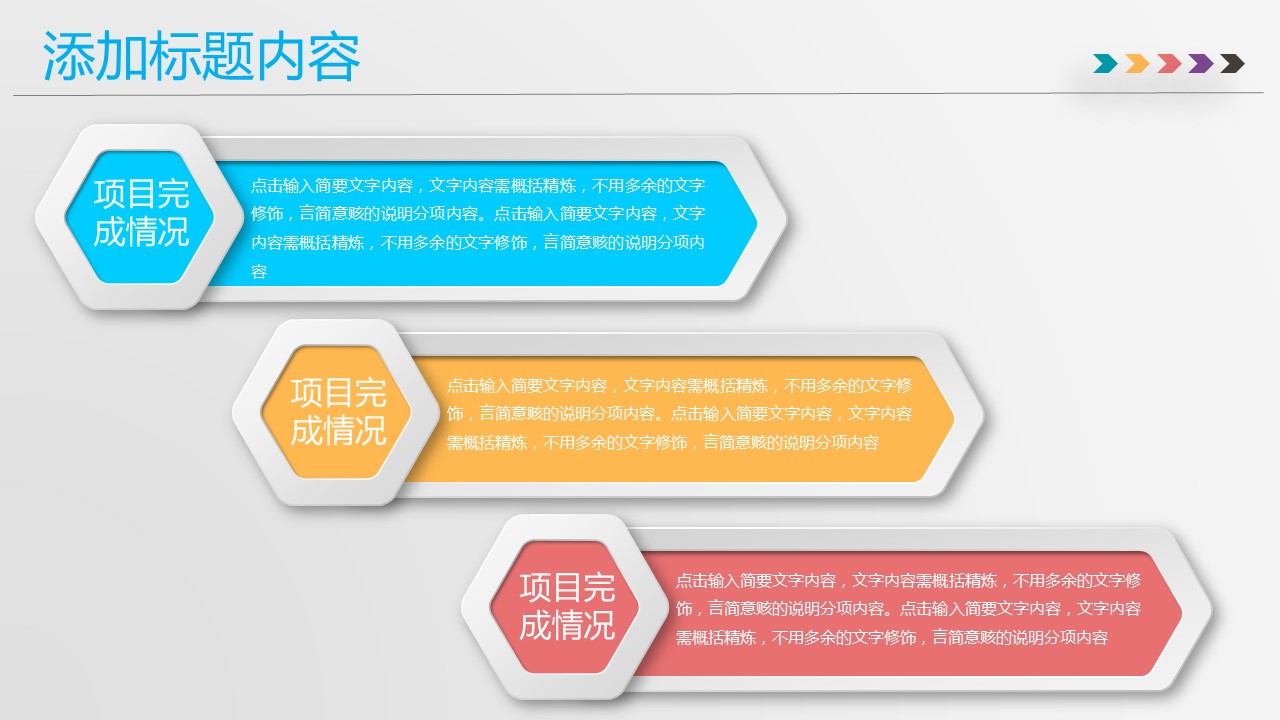 添加标题内容

项目完成情况

点击输入简要文字内容，文字内容需概括精炼，不用多余的文字修饰，言简意赅的说明分项内容。点击输入简要文字内容，文字内容需概括精炼，不用多余的文字修饰，言简意赅的说明分项内容

项目完成情况

点击输入简要文字内容，文字内容需概括精炼，不用多余的文字修饰，言简意赅的说明分项内容。点击输入简要文字内容，文字内容需概括精炼，不用多余的文字修饰，言简意赅的说明分项内容

项目完成情况

点击输入简要文字内容，文字内容需概括精炼，不用多余的文字修饰，言简意赅的说明分项内容。点击输入简要文字内容，文字内容需概括精炼，不用多余的文字修饰，言简意赅的说明分项内容